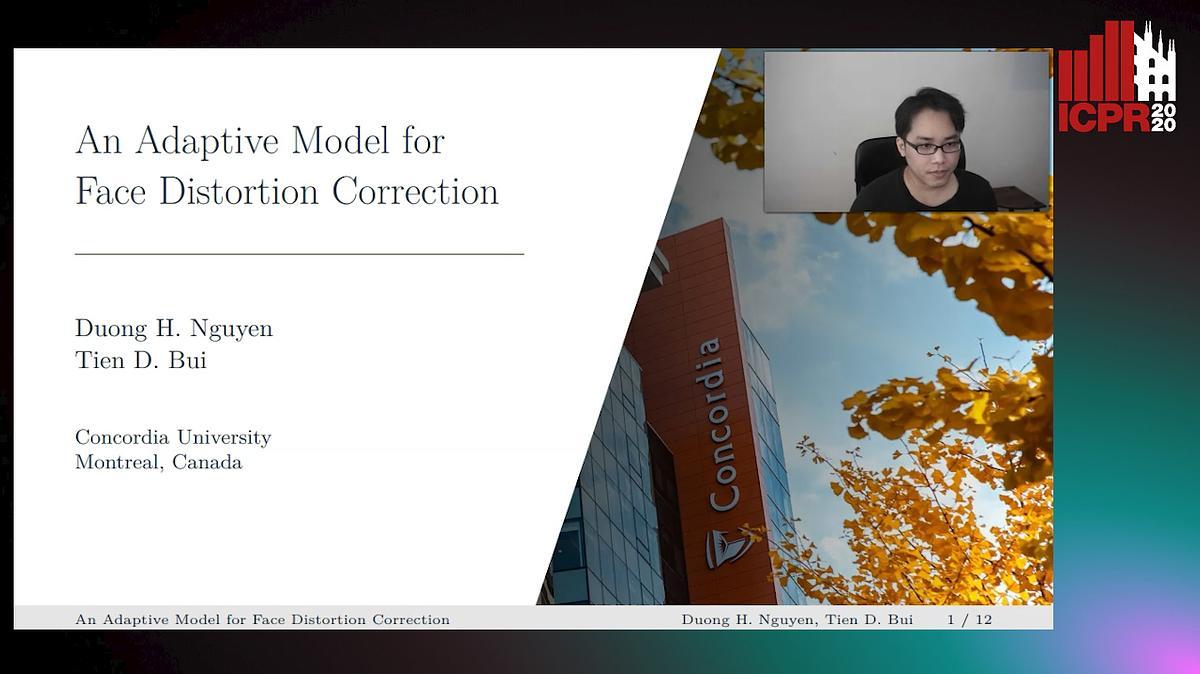 ICPR 2020

An Adaptive Model for Face Distortion Correction

Duong H. Nguyen
Tien D. Bui

Concordia University
Montreal, Canada

Concordia

An Adaptive Model for Face Distortion Correction Duong H. Nguyen, Tien D. Bui 1 / 12